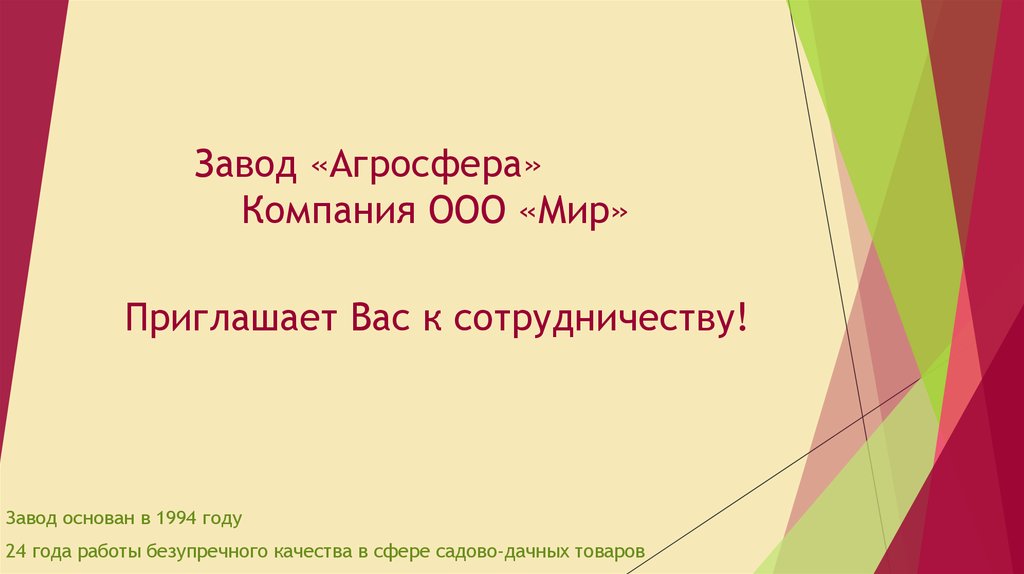 Завод «Агросфера»
Компания ООО «Мир»

Приглашает Вас к сотрудничеству!

Завод основан в 1994 году

24 года работы безупречного качества в сфере садово-дачных товаров